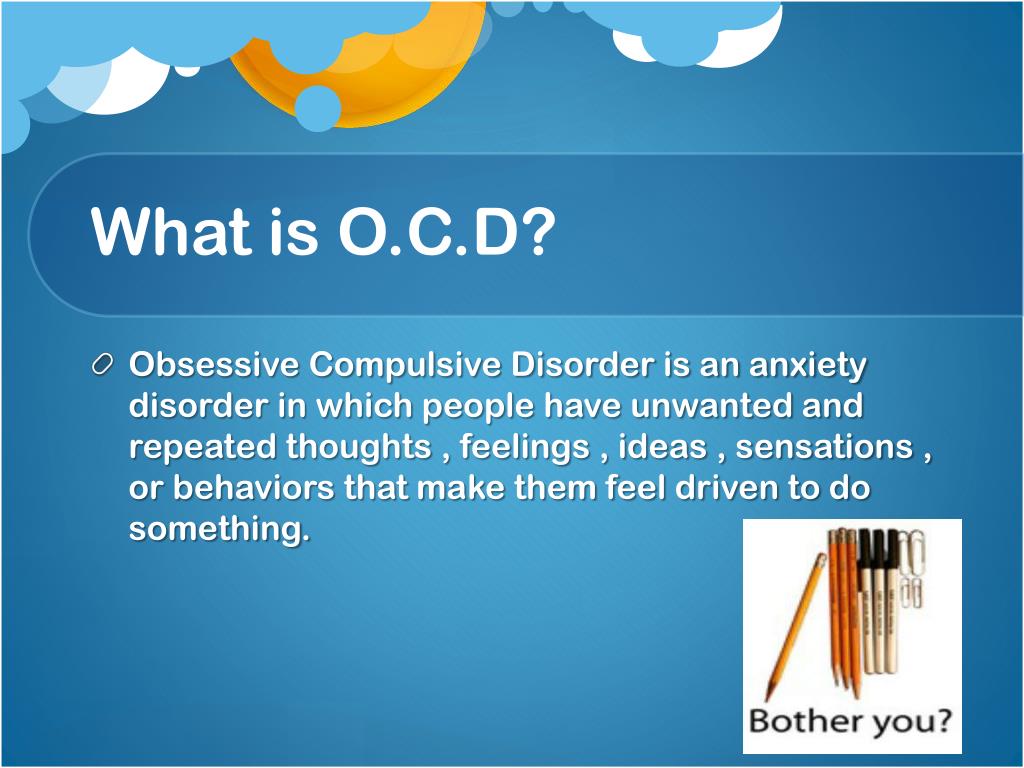 What is O.C.D?

Obsessive Compulsive Disorder is an anxiety disorder in which people have unwanted and repeated thoughts , feelings , ideas , sensations , or behaviors that make them feel driven to do something.

Bother you?